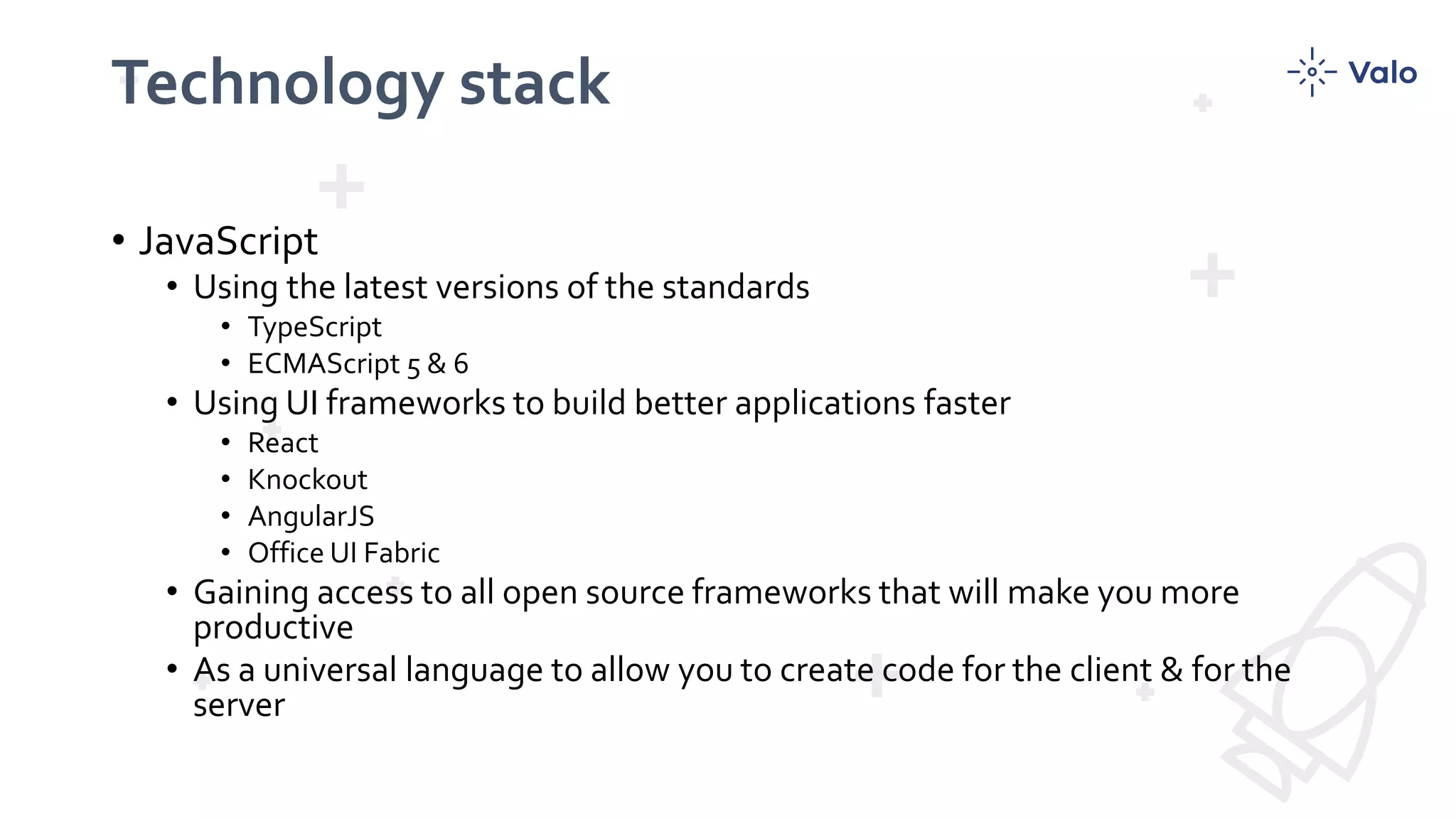 Technology stack

Valo

• JavaScript
  • Using the latest versions of the standards
    • TypeScript
    • ECMAScript 5 & 6
  • Using UI frameworks to build better applications faster
    • React
    • Knockout
    • AngularJS
    • Office UI Fabric
  • Gaining access to all open source frameworks that will make you more productive
  • As a universal language to allow you to create code for the client & for the server